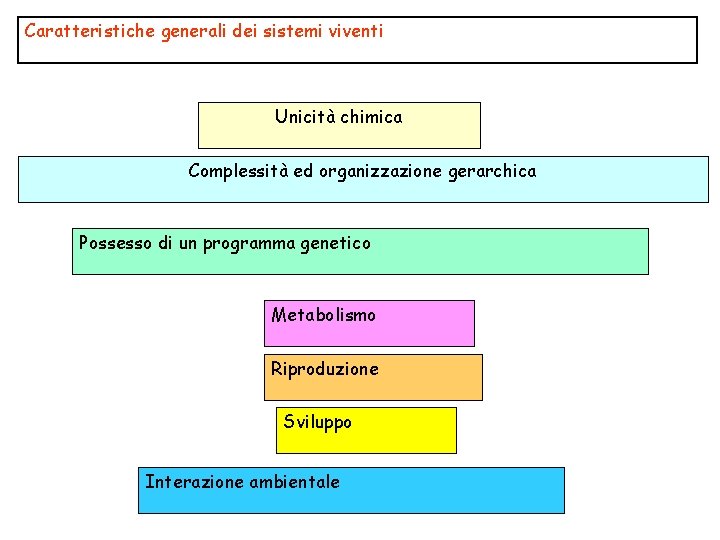 Caratteristiche generali dei sistemi viventi

Unicità chimica

Complessità ed organizzazione gerarchica

Possesso di un programma genetico

Metabolismo

Riproduzione

Sviluppo

Interazione ambientale